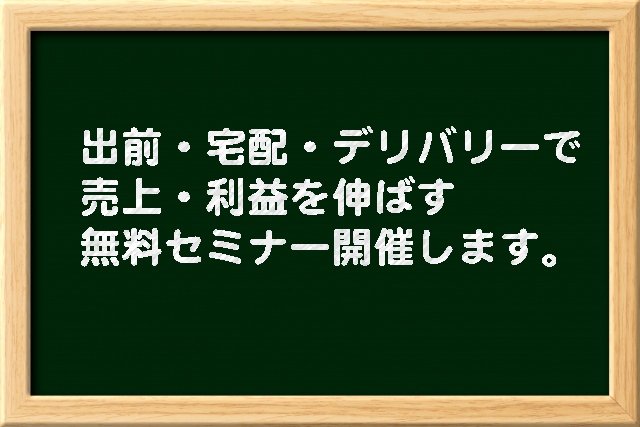 出前・宅配・デリバリーで
売上・利益を伸ばす
無料セミナー開催します。